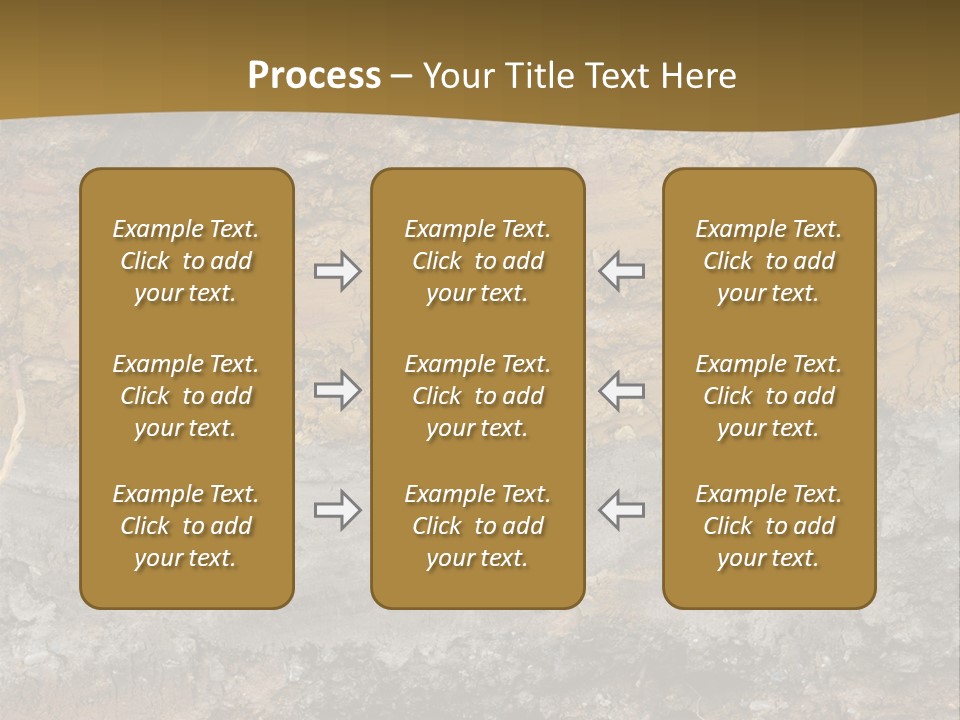 Process – Your Title Text Here

Example Text. Click to add your text.

Example Text. Click to add your text.

Example Text. Click to add your text.

Example Text. Click to add your text.

Example Text. Click to add your text.

Example Text. Click to add your text.

Example Text. Click to add your text.

Example Text. Click to add your text.

Example Text. Click to add your text.